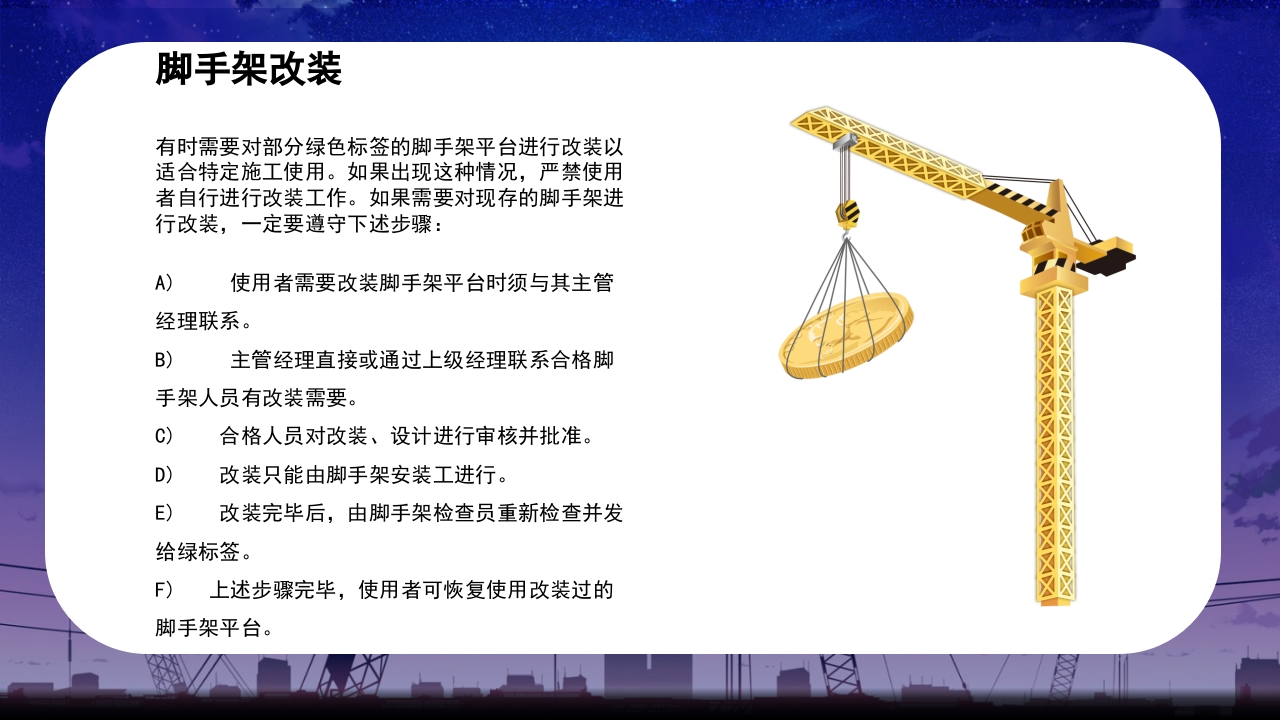 脚手架改装

有时需要对部分绿色标签的脚手架平台进行改装以适合特定施工使用。如果出现这种情况，严禁使用者自行进行改装工作。如果需要对现存的脚手架进行改装，一定要遵守下述步骤：

A） 使用者需要改装脚手架平台时须与其主管经理联系。

B） 主管经理直接或通过上级经理联系合格脚手架人员有改装需要。

C） 合格人员对改装、设计进行审核并批准。

D） 改装只能由脚手架安装工进行。

E） 改装完毕后，由脚手架检查员重新检查并发给绿标签。

F） 上述步骤完毕，使用者可恢复使用改装过的脚手架平台。